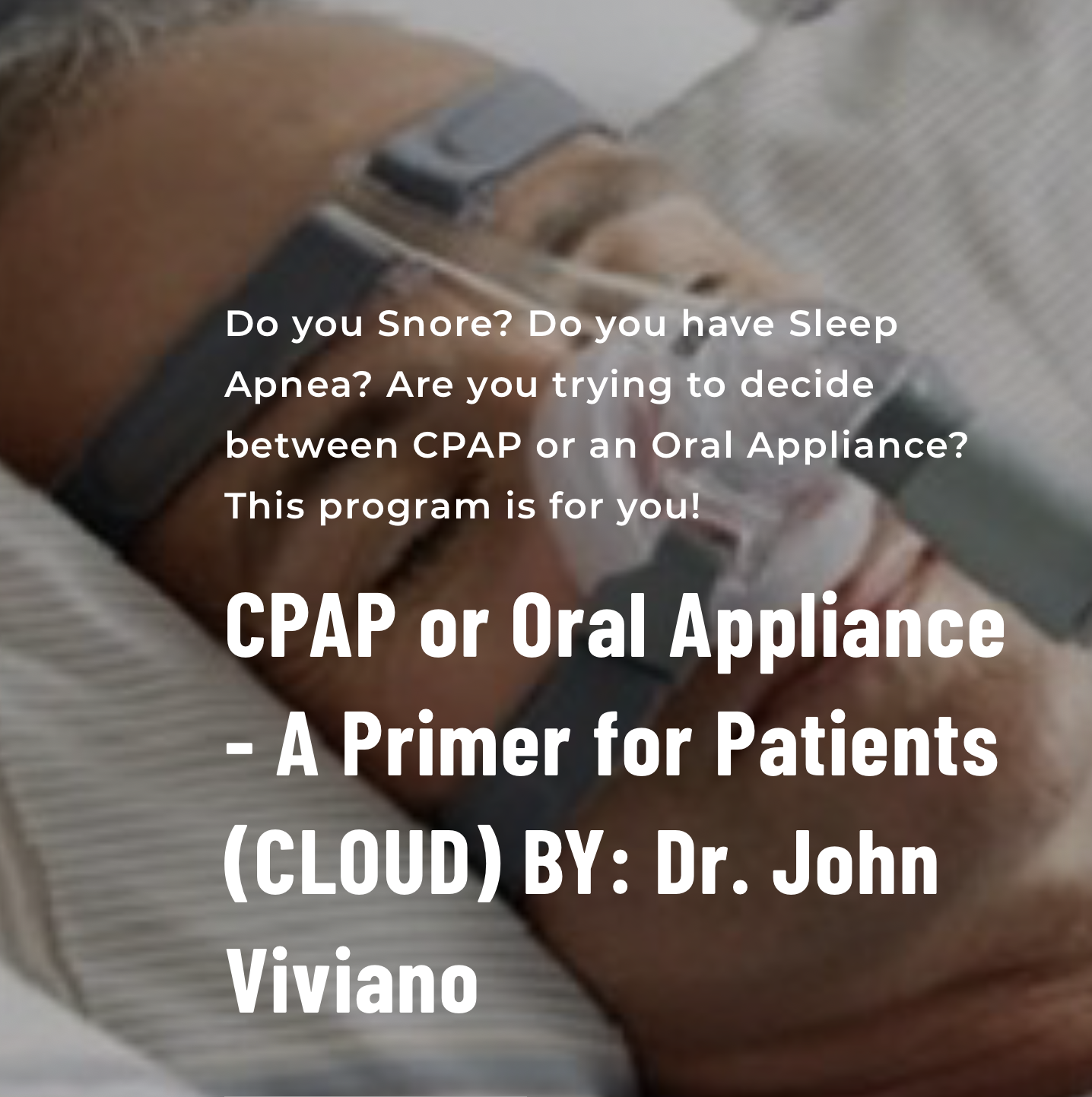 Do you Snore? Do you have Sleep Apnea? Are you trying to decide between CPAP or an Oral Appliance? This program is for you!

CPAP or Oral Appliance - A Primer for Patients (CLOUD) BY: Dr. John Viviano